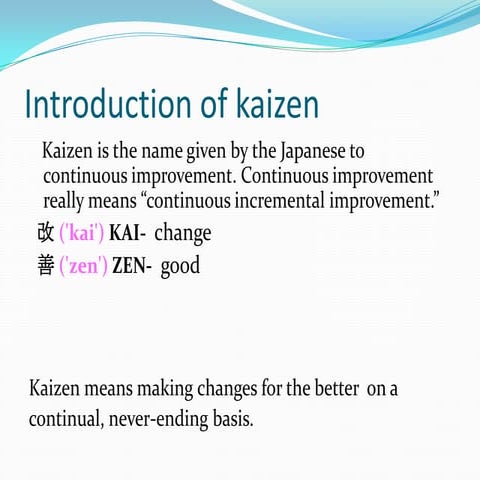 Introduction of kaizen

Kaizen is the name given by the Japanese to continuous improvement. Continuous improvement really means “continuous incremental improvement.”

改 ('kai') KAI- change

善 ('zen') ZEN- good

Kaizen means making changes for the better on a continual, never-ending basis.